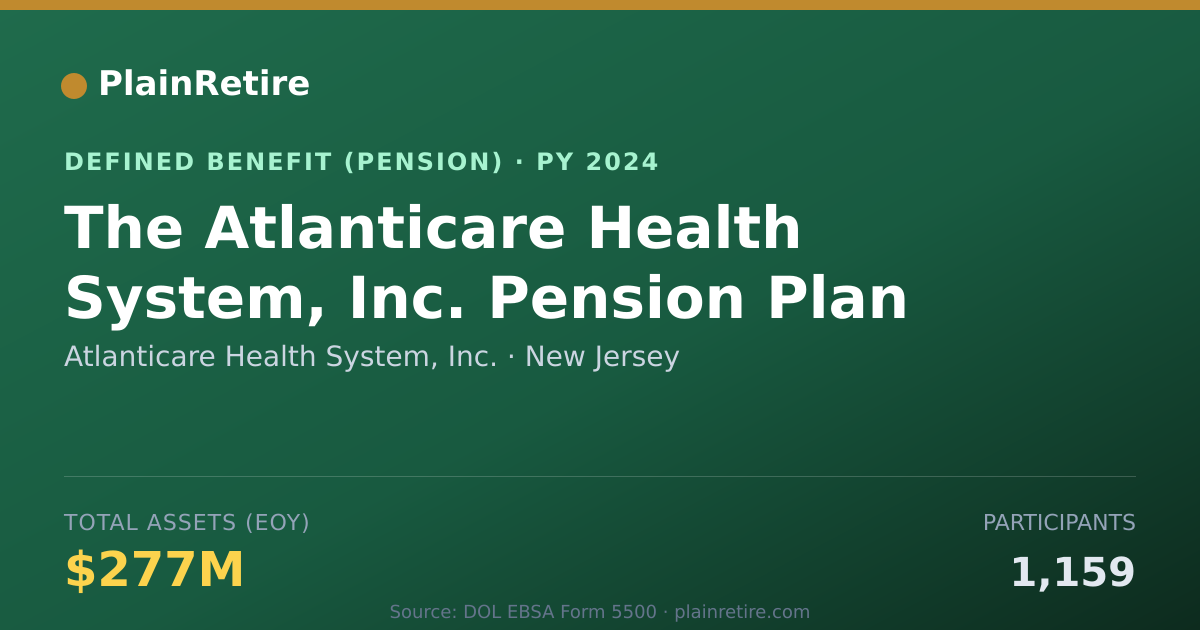 PlainRetire

DEFINED BENEFIT (PENSION) · PY 2024

The Atlanticare Health System, Inc. Pension Plan

Atlanticare Health System, Inc. · New Jersey

TOTAL ASSETS (EOY)
$277M

PARTICIPANTS
1,159

Source: DOL EBSA Form 5500 · plainretire.com